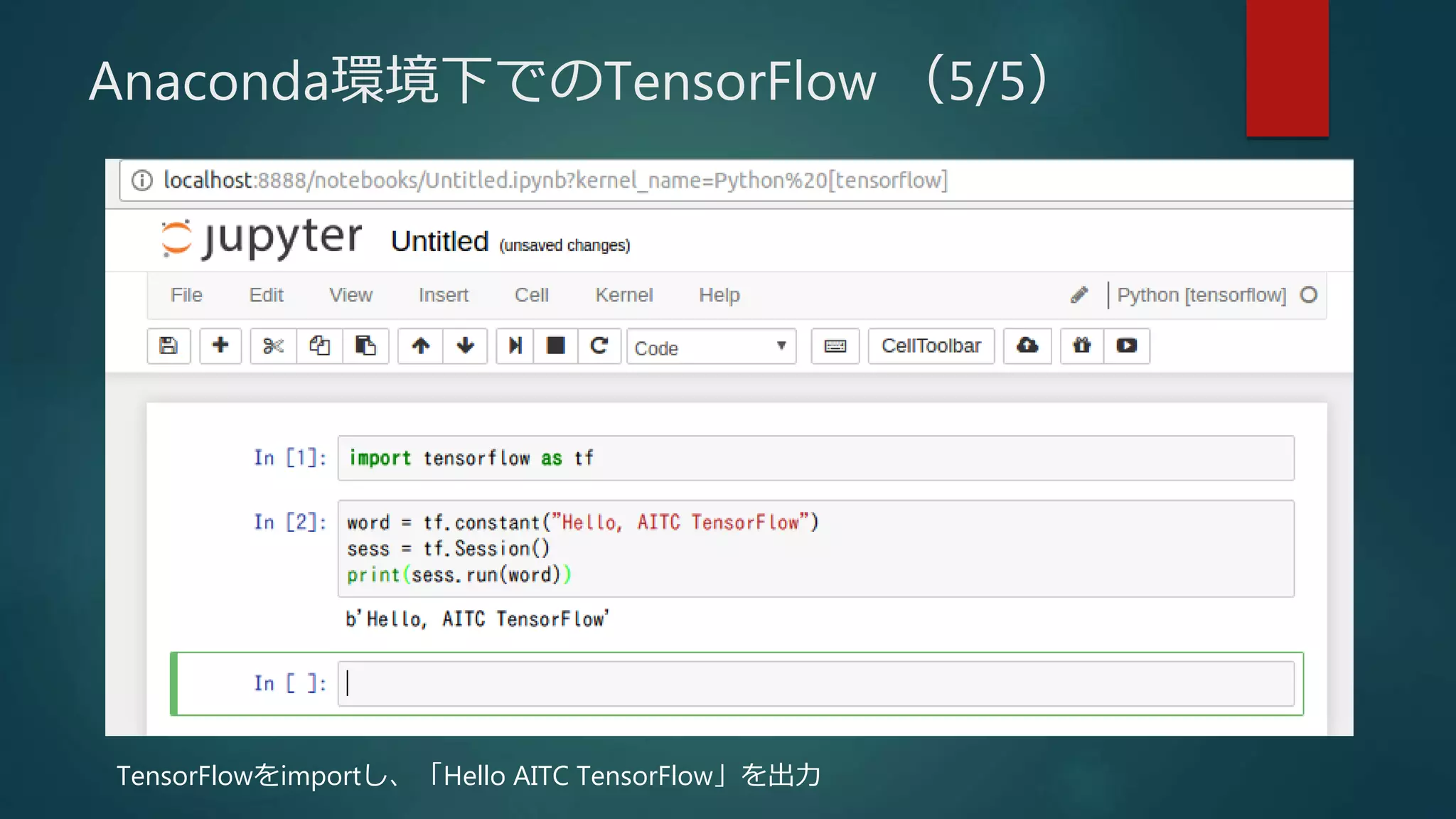 Anaconda環境下でのTensorFlow （5/5）

localhost:8888/notebooks/Untitled.ipynb?kernel_name=Python%20[tensorflow]

jupyter Untitled (unsaved changes)

File Edit View Insert Cell Kernel Help

Python [tensorflow]

Code

CellToolbar

In [1]: import tensorflow as tf

In [2]: word = tf.constant("Hello, AITC TensorFlow")
sess = tf.Session()
print(sess.run(word))

b'Hello, AITC TensorFlow'

In [ ]:

TensorFlowをimportし、「Hello AITC TensorFlow」を出力